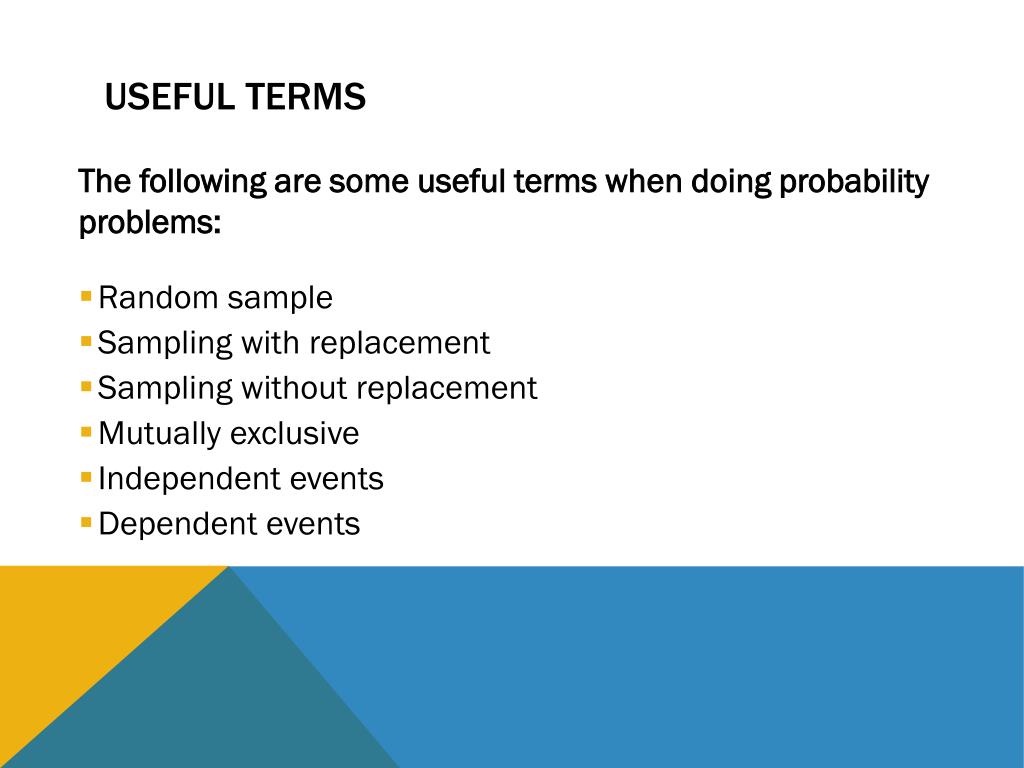 USEFUL TERMS

The following are some useful terms when doing probability problems:

- Random sample
- Sampling with replacement
- Sampling without replacement
- Mutually exclusive
- Independent events
- Dependent events